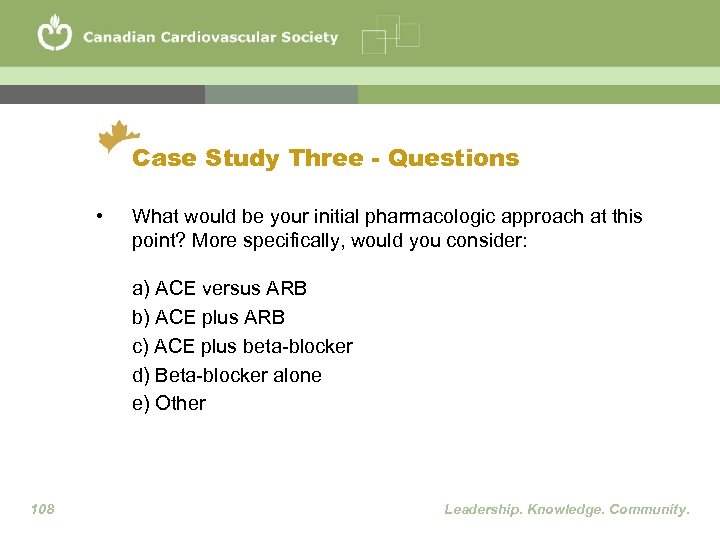 Canadian Cardiovascular Society

Case Study Three - Questions

• What would be your initial pharmacologic approach at this point? More specifically, would you consider:

a) ACE versus ARB
b) ACE plus ARB
c) ACE plus beta-blocker
d) Beta-blocker alone
e) Other

108

Leadership. Knowledge. Community.